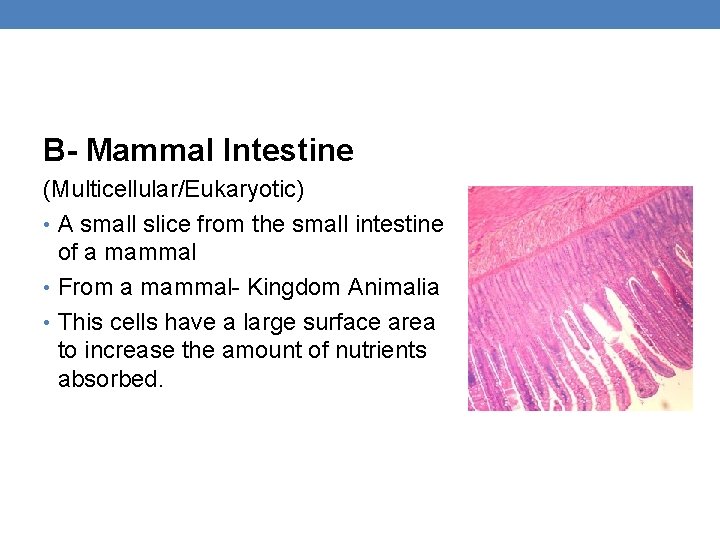 B- Mammal Intestine

(Multicellular/Eukaryotic)

• A small slice from the small intestine of a mammal

• From a mammal- Kingdom Animalia

• This cells have a large surface area to increase the amount of nutrients absorbed.